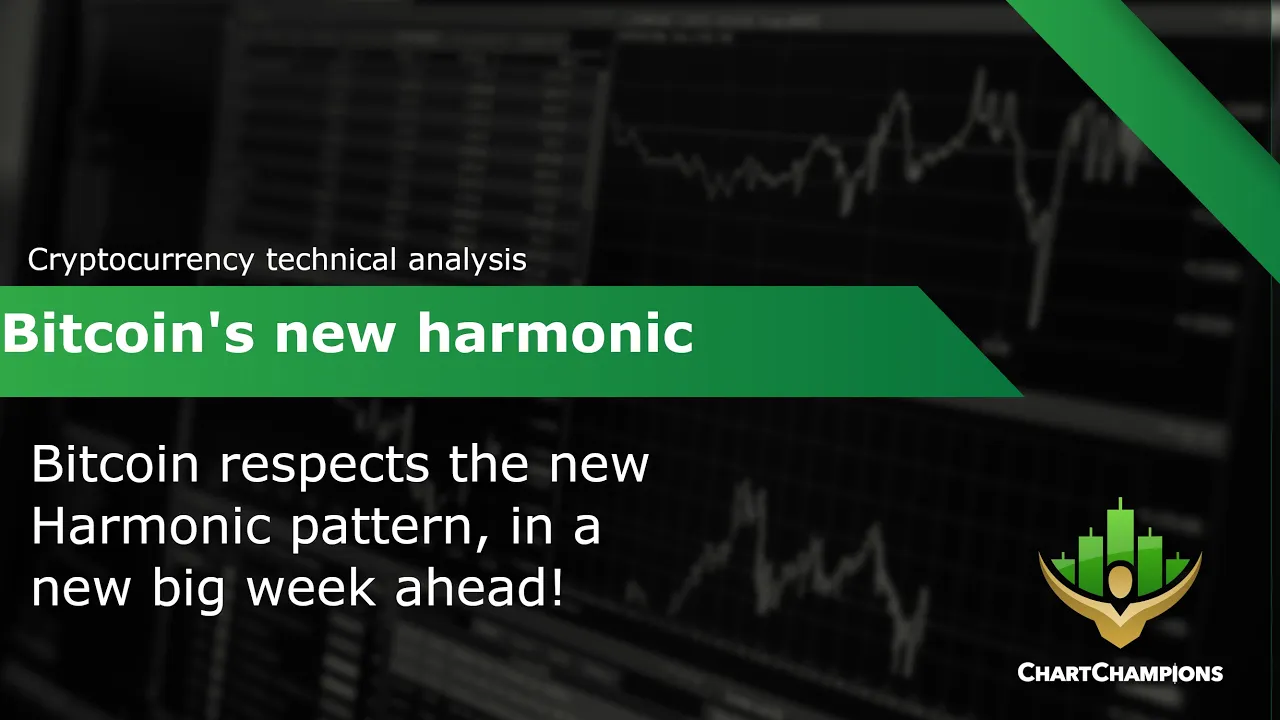 Cryptocurrency technical analysis

Bitcoin's new harmonic

Bitcoin respects the new Harmonic pattern, in a new big week ahead!

CHARTCHAMPIONS